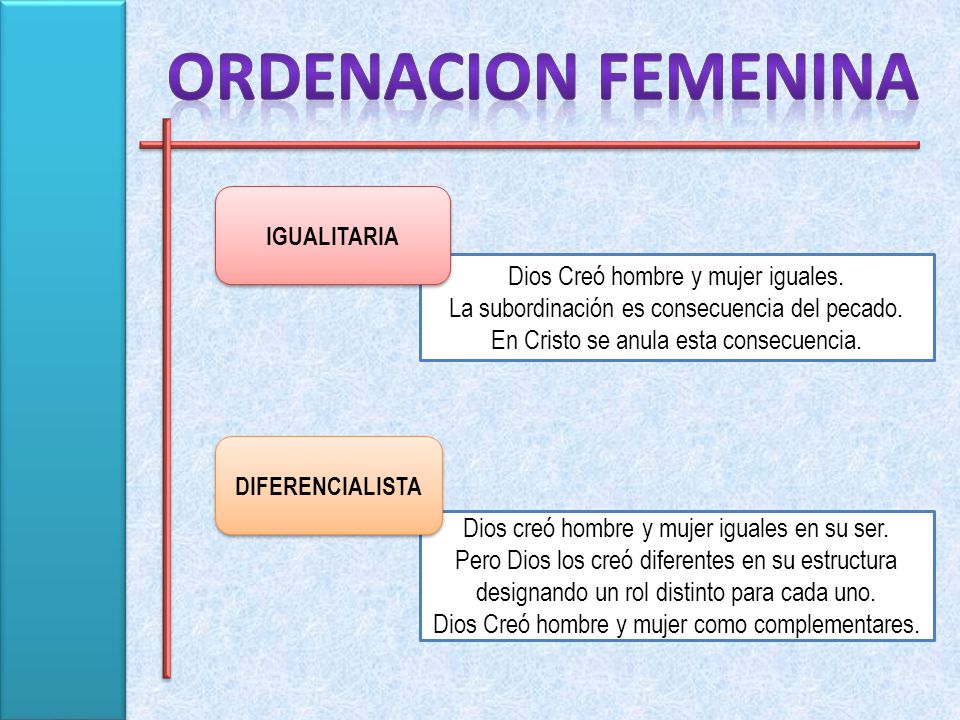 ORDENACION FEMENINA

IGUALITARIA

Dios Creó hombre y mujer iguales.
La subordinación es consecuencia del pecado.
En Cristo se anula esta consecuencia.

DIFERENCIALISTA

Dios creó hombre y mujer iguales en su ser.
Pero Dios los creó diferentes en su estructura designando un rol distinto para cada uno.
Dios Creó hombre y mujer como complementares.